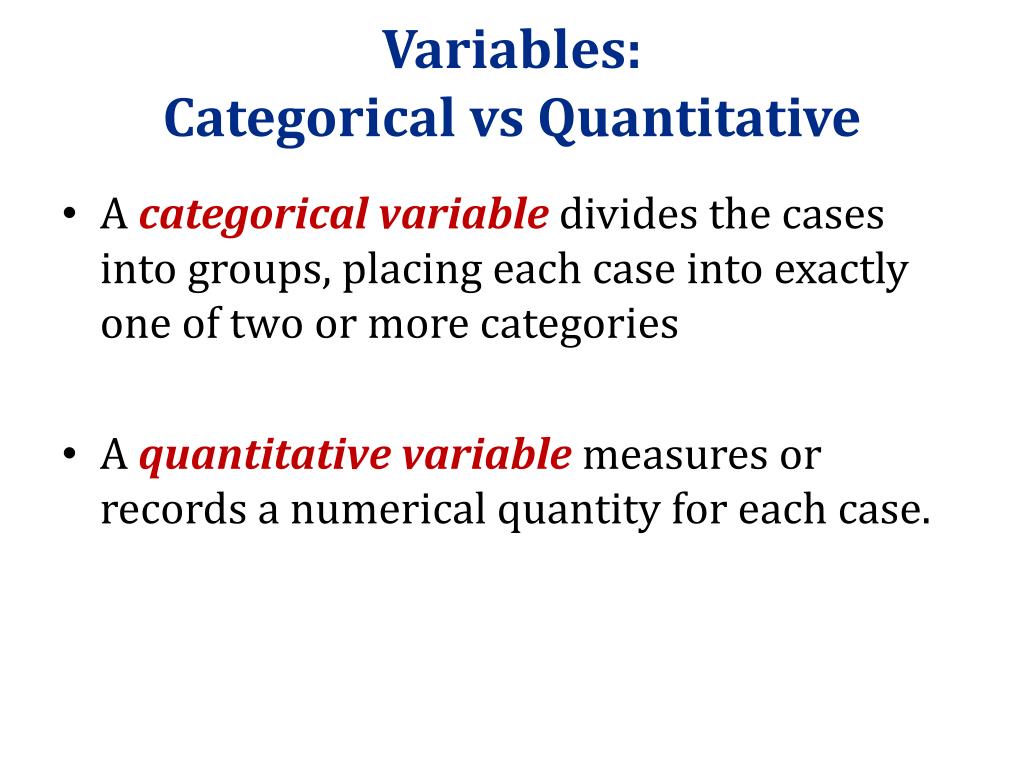 Variables:
Categorical vs Quantitative

• A categorical variable divides the cases into groups, placing each case into exactly one of two or more categories

• A quantitative variable measures or records a numerical quantity for each case.